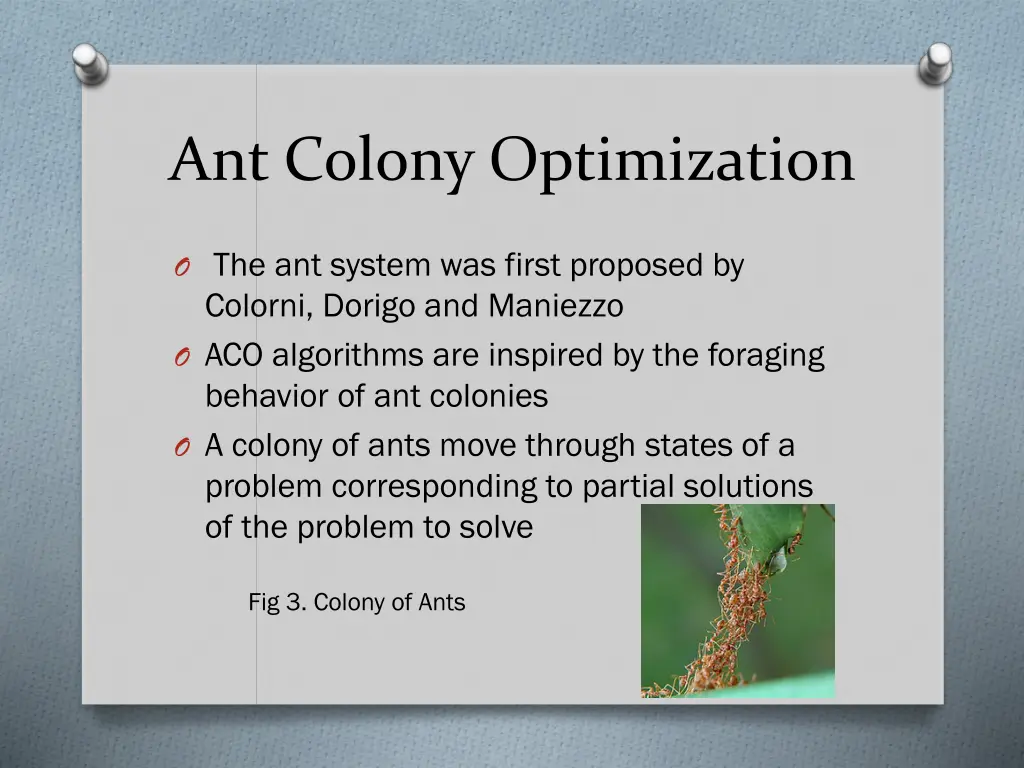 Ant Colony Optimization

O The ant system was first proposed by Colorni, Dorigo and Maniezzo

O ACO algorithms are inspired by the foraging behavior of ant colonies

O A colony of ants move through states of a problem corresponding to partial solutions of the problem to solve

Fig 3. Colony of Ants